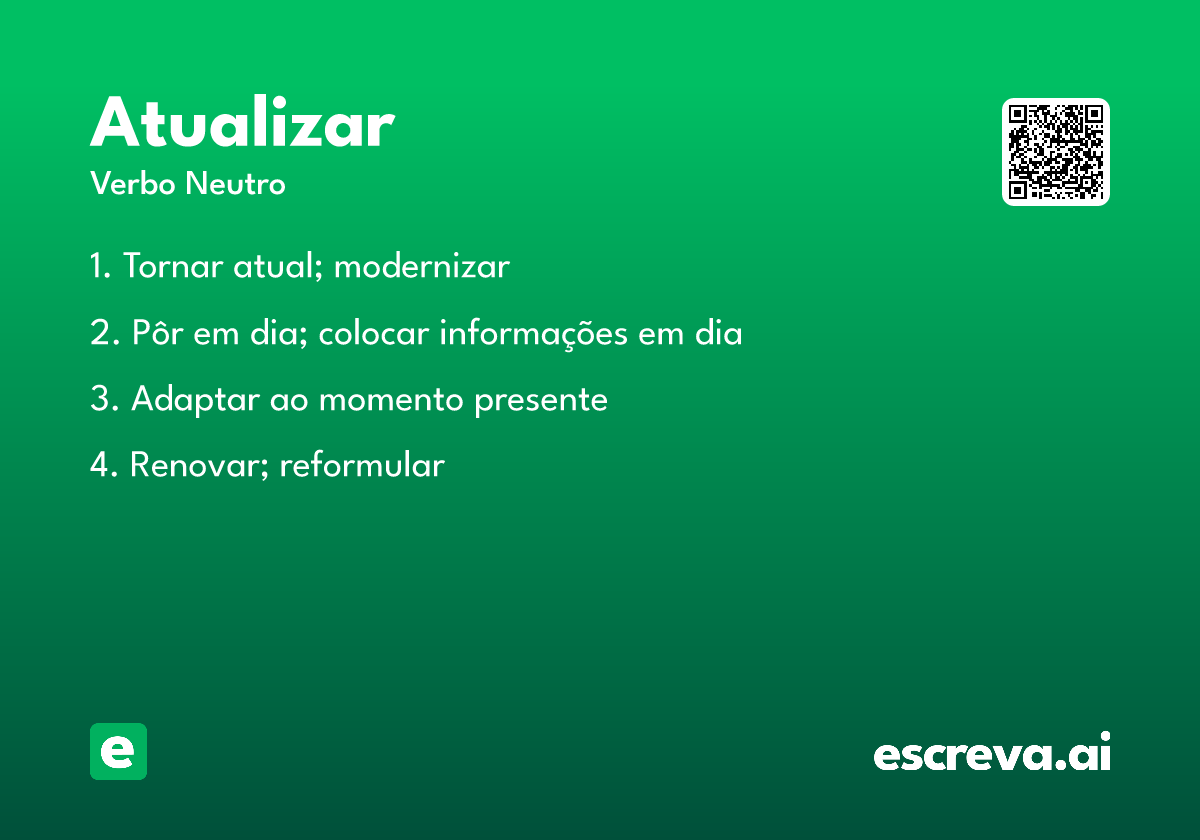 Atualizar
Verbo Neutro

1. Tornar atual; modernizar

2. Pôr em dia; colocar informações em dia

3. Adaptar ao momento presente

4. Renovar; reformular

e

escreva.ai